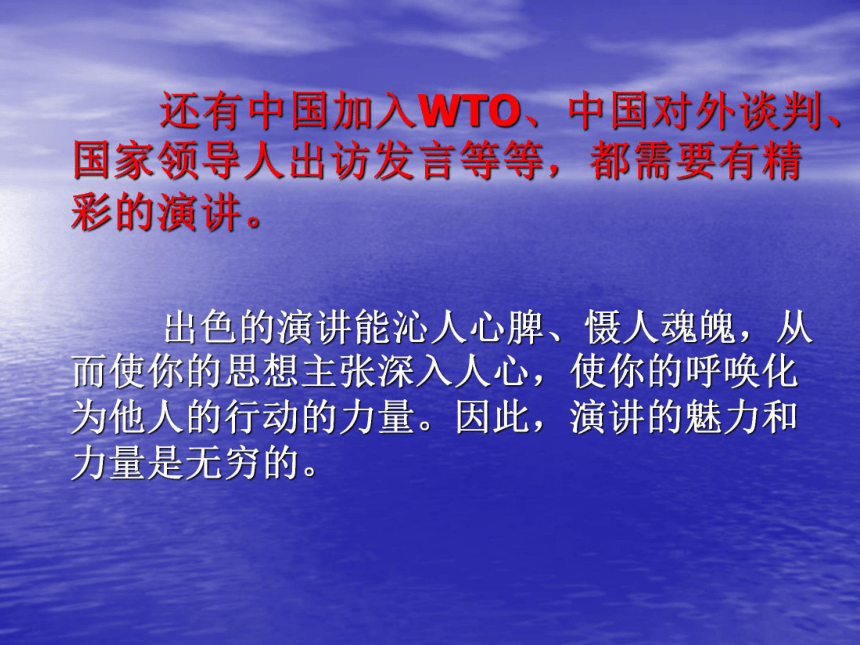 还有中国加入WTO、中国对外谈判、国家领导人出访发言等等，都需要有精彩的演讲。

出色的演讲能沁人心脾、慑人魂魄，从而使你的思想主张深入人心，使你的呼唤化为他人的行动的力量。因此，演讲的魅力和力量是无穷的。